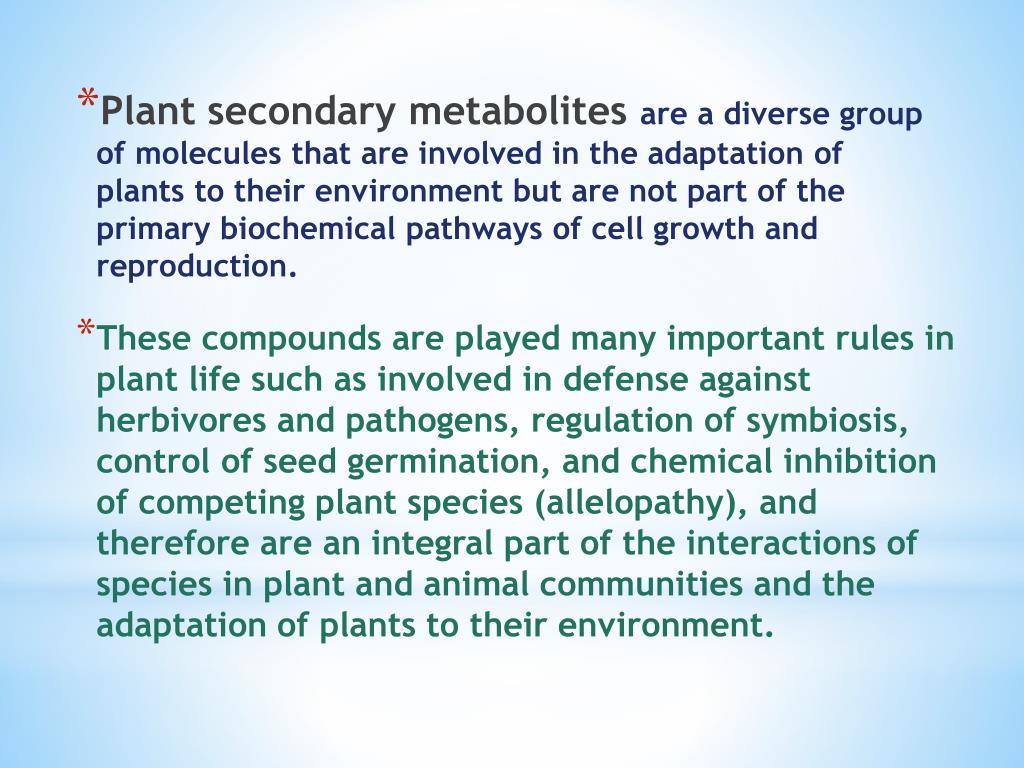 *Plant secondary metabolites are a diverse group of molecules that are involved in the adaptation of plants to their environment but are not part of the primary biochemical pathways of cell growth and reproduction.

*These compounds are played many important rules in plant life such as involved in defense against herbivores and pathogens, regulation of symbiosis, control of seed germination, and chemical inhibition of competing plant species (allelopathy), and therefore are an integral part of the interactions of species in plant and animal communities and the adaptation of plants to their environment.